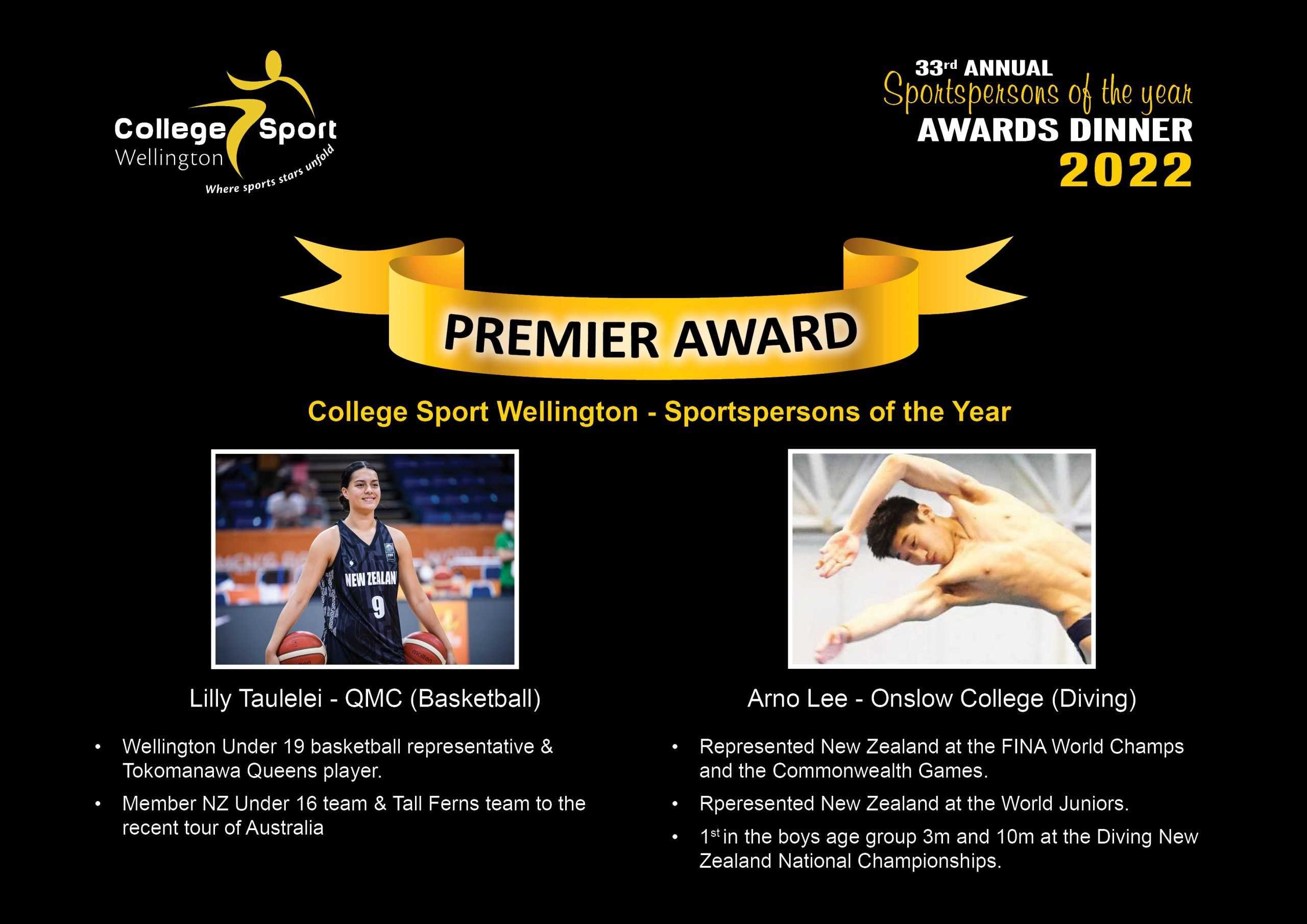 College Sport Wellington
Where sports stars unfold

33rd ANNUAL
Sportspersons of the year
AWARDS DINNER
2022

PREMIER AWARD

College Sport Wellington - Sportspersons of the Year

NEW ZEALAN
9

Lilly Taulelei - QMC (Basketball)

• Wellington Under 19 basketball representative & Tokomanawa Queens player.
• Member NZ Under 16 team & Tall Ferns team to the recent tour of Australia

Arno Lee - Onslow College (Diving)

• Represented New Zealand at the FINA World Champs and the Commonwealth Games.
• Rperesented New Zealand at the World Juniors.
• 1st in the boys age group 3m and 10m at the Diving New Zealand National Championships.